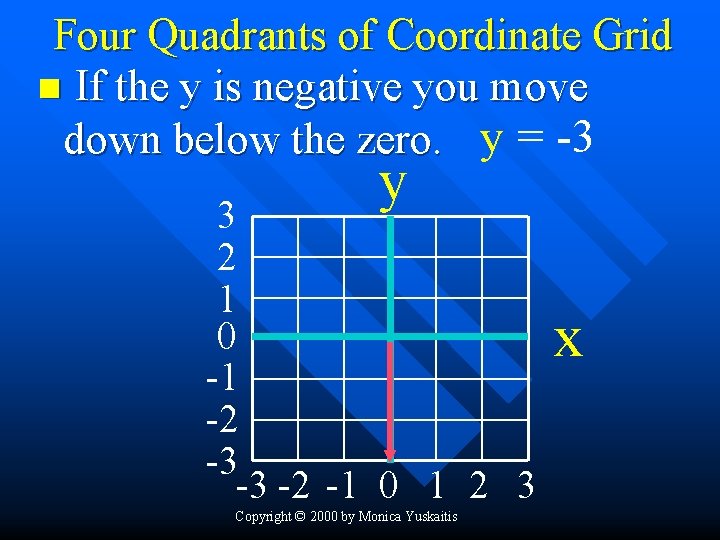 Four Quadrants of Coordinate Grid

If the y is negative you move down below the zero. y = -3

y

3
2
1
0
-1
-2
-3

x

-3 -2 -1 0 1 2 3

Copyright © 2000 by Monica Yuskaitis